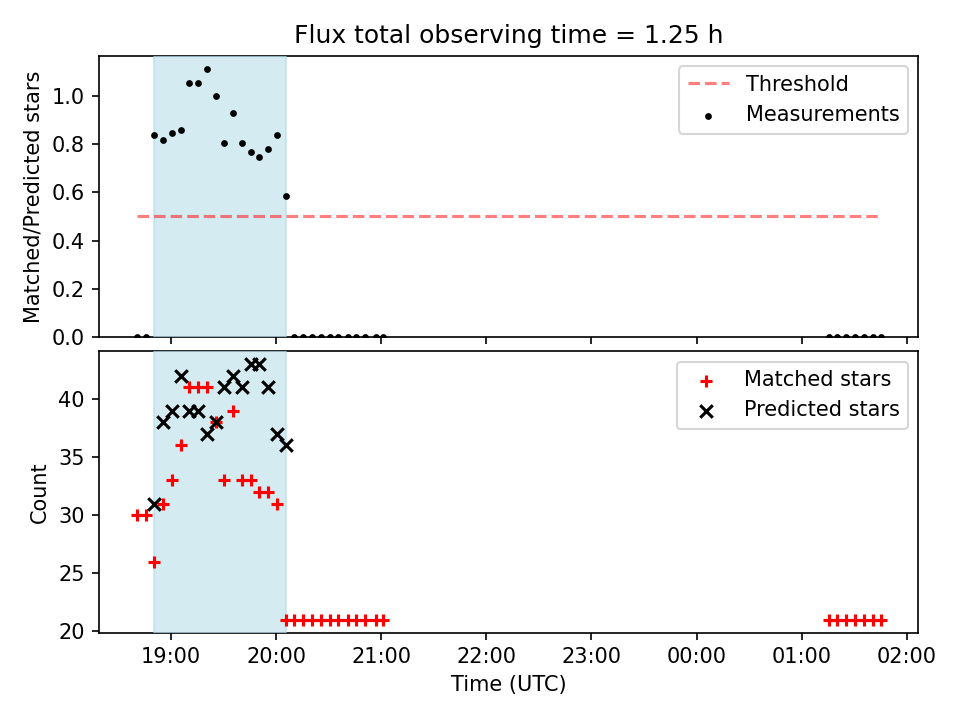 Flux total observing time = 1.25 h

Matched/Predicted stars

1.0
0.8
0.6
0.4
0.2
0.0

Threshold
Measurements

Count

40
35
30
25
20

Matched stars
Predicted stars

19:00 20:00 21:00 22:00 23:00 00:00 01:00 02:00

Time (UTC)